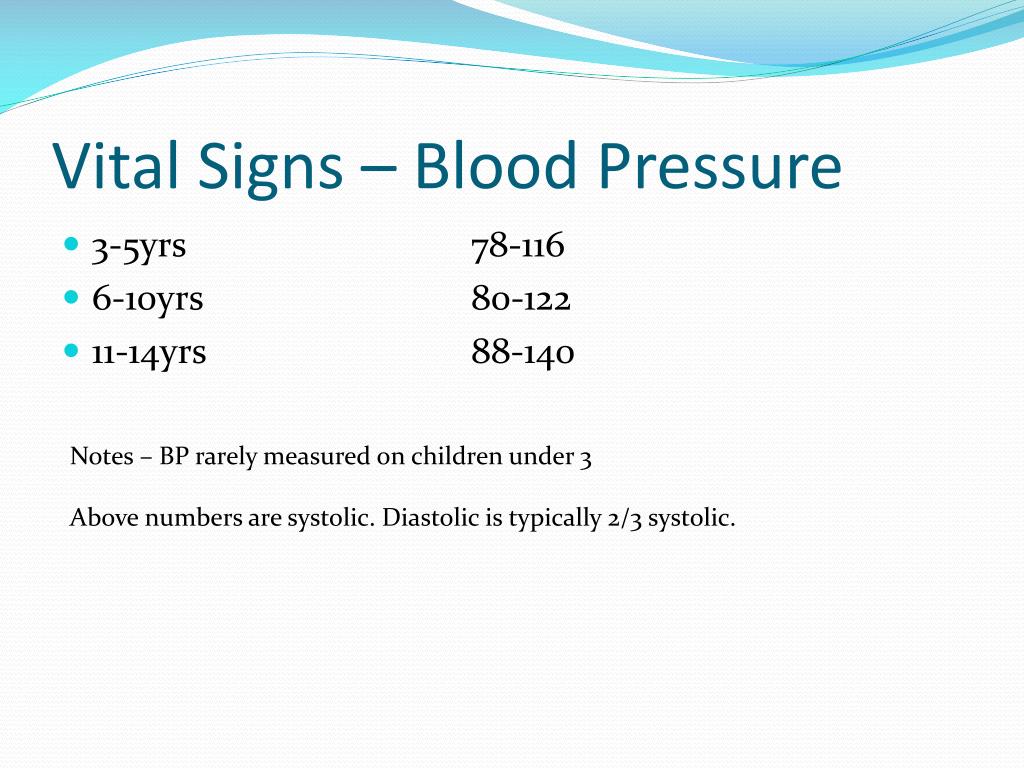 Vital Signs – Blood Pressure

- 3-5yrs 78-116
- 6-10yrs 80-122
- 11-14yrs 88-140

Notes – BP rarely measured on children under 3

Above numbers are systolic. Diastolic is typically 2/3 systolic.